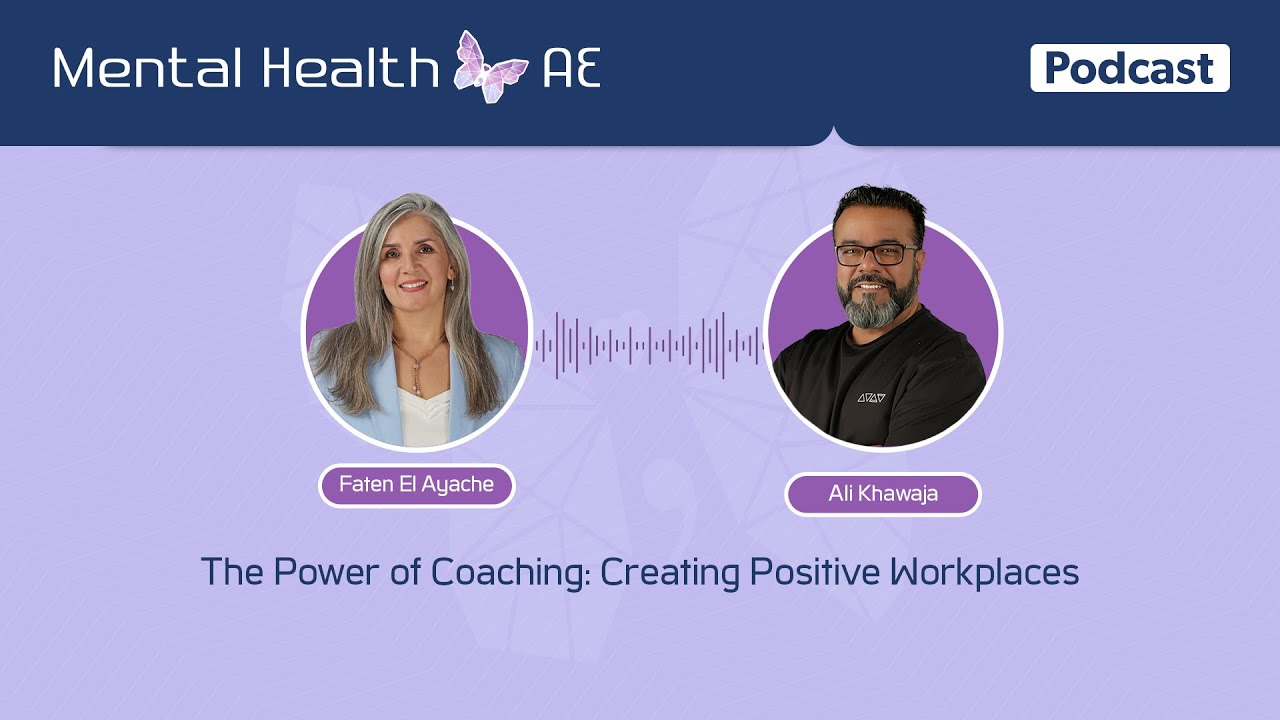 Mental Health AE

Podcast

Faten El Ayache

Ali Khawaja

The Power of Coaching: Creating Positive Workplaces